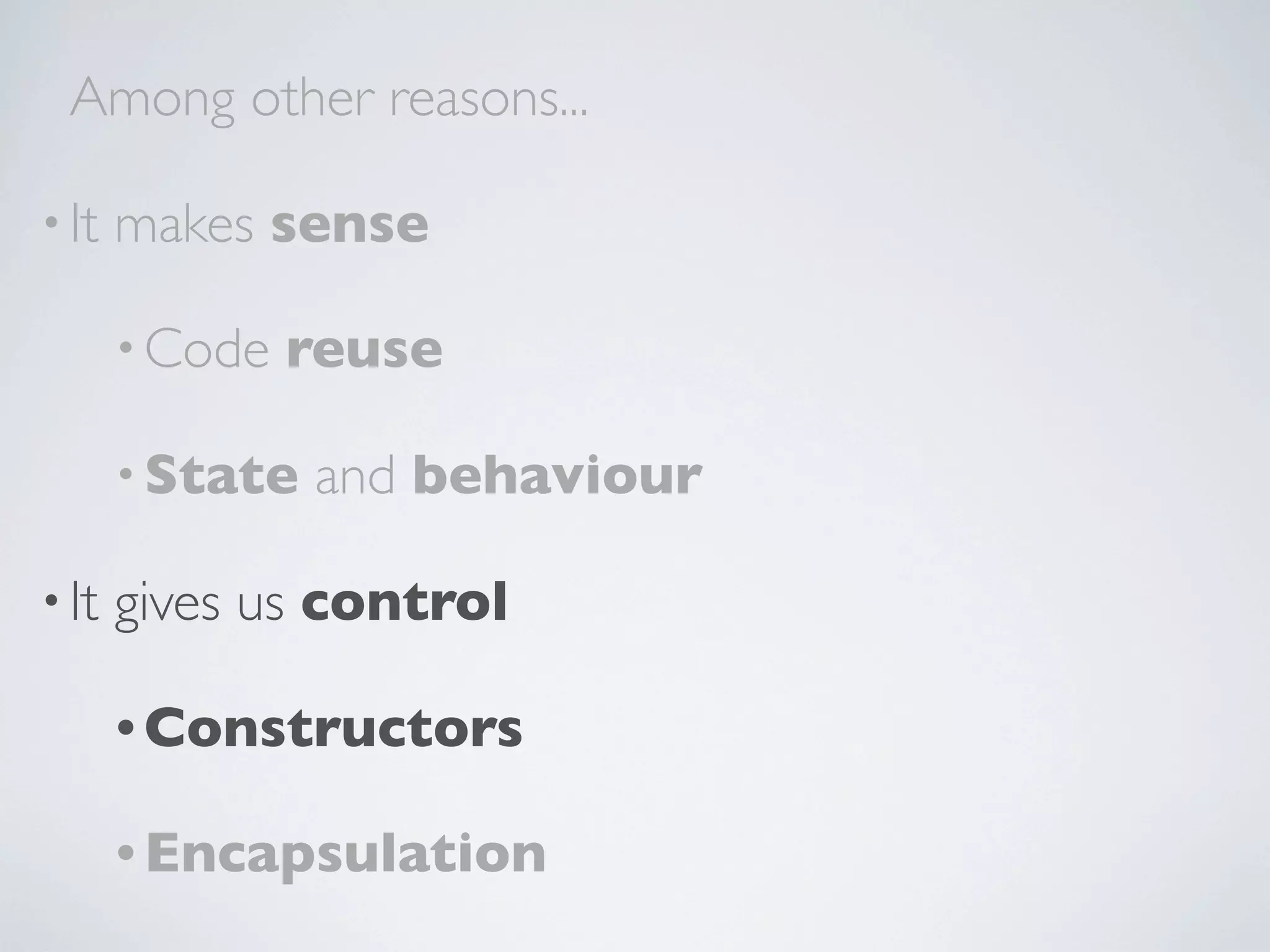 Among other reasons...

• It makes sense

• Code reuse

• State and behaviour

• It gives us control

• Constructors

• Encapsulation